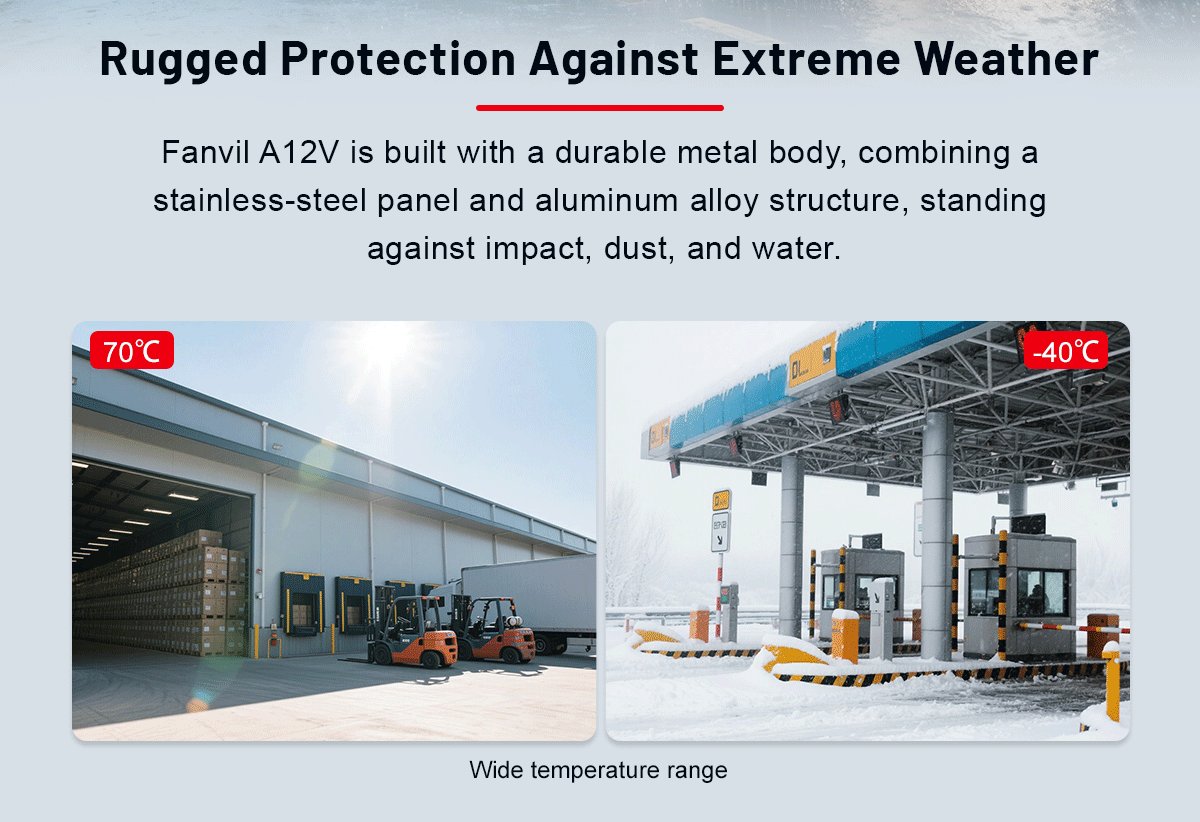 Rugged Protection Against Extreme Weather

Fanvil A12V is built with a durable metal body, combining a stainless-steel panel and aluminum alloy structure, standing against impact, dust, and water.

70℃

-40℃

Wide temperature range